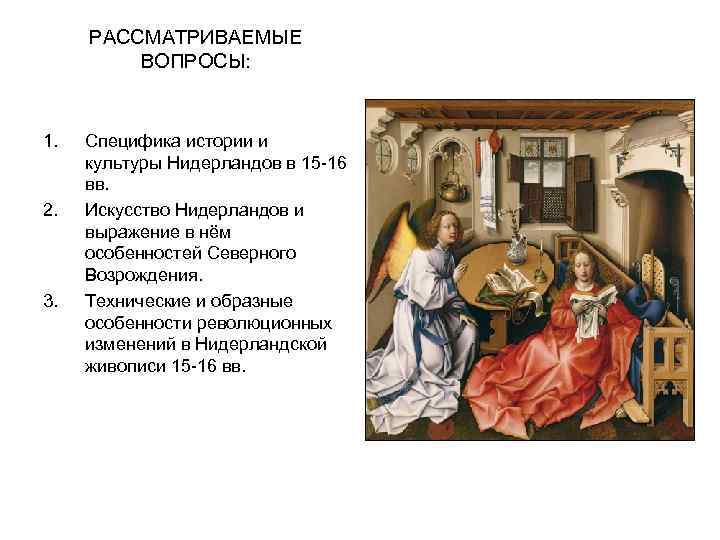 РАССМАТРИВАЕМЫЕ ВОПРОСЫ:

1. Специфика истории и культуры Нидерландов в 15-16 вв.
2. Искусство Нидерландов и выражение в нём особенностей Северного Возрождения.
3. Технические и образные особенности революционных изменений в Нидерландской живописи 15-16 вв.